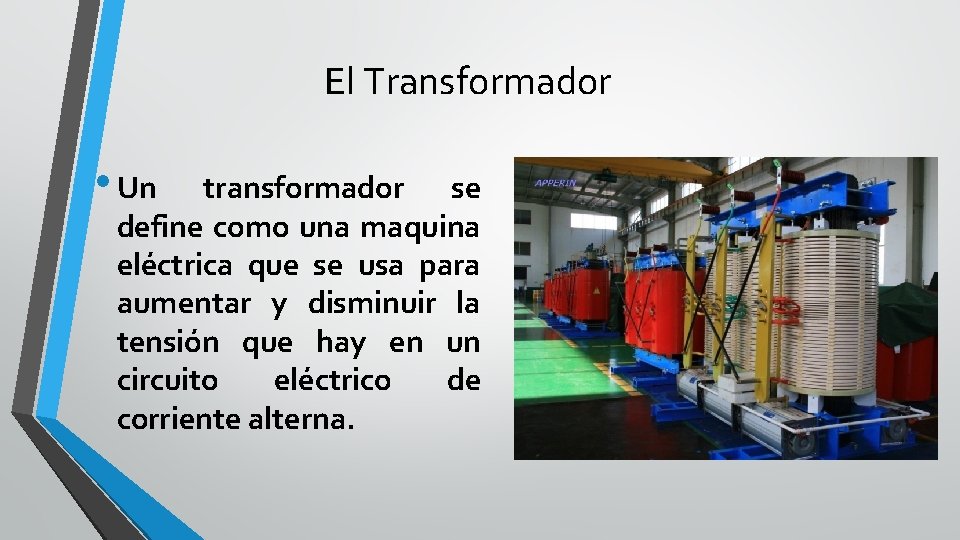 El Transformador

• Un transformador se define como una maquina eléctrica que se usa para aumentar y disminuir la tensión que hay en un circuito eléctrico de corriente alterna.

APPERIN